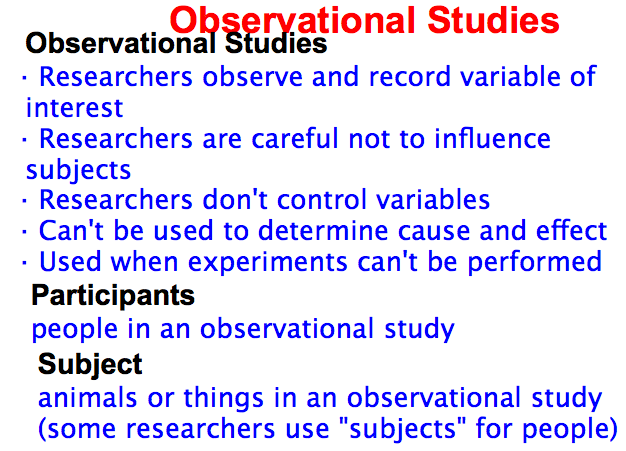 Observational Studies

Observational Studies

· Researchers observe and record variable of interest

· Researchers are careful not to influence subjects

· Researchers don't control variables

· Can't be used to determine cause and effect

· Used when experiments can't be performed

Participants

people in an observational study

Subject

animals or things in an observational study (some researchers use "subjects" for people)